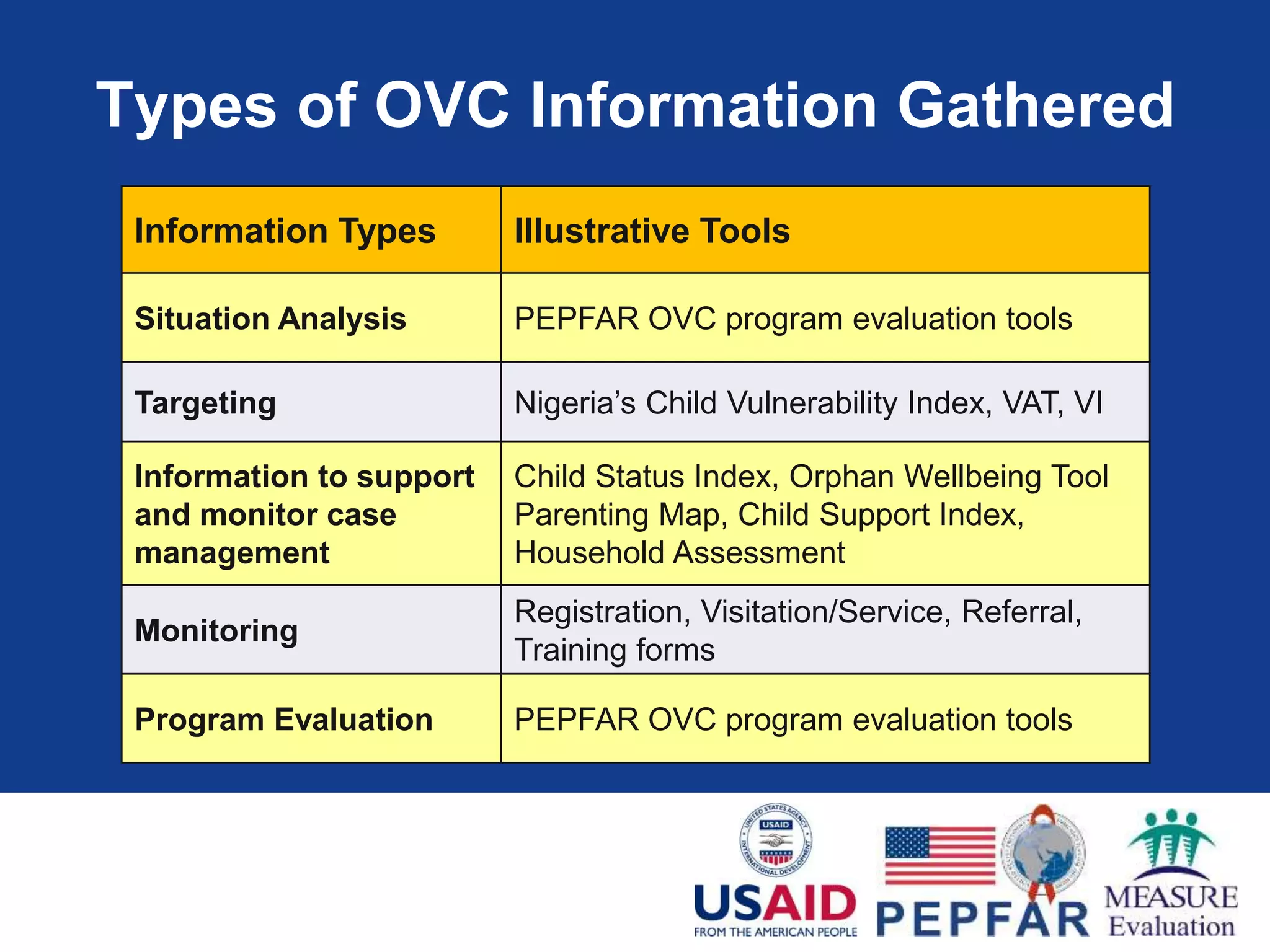 Types of OVC Information Gathered

| Information Types | Illustrative Tools |
|---|---|
| Situation Analysis | PEPFAR OVC program evaluation tools |
| Targeting | Nigeria's Child Vulnerability Index, VAT, VI |
| Information to support and monitor case management | Child Status Index, Orphan Wellbeing Tool Parenting Map, Child Support Index, Household Assessment |
| Monitoring | Registration, Visitation/Service, Referral, Training forms |
| Program Evaluation | PEPFAR OVC program evaluation tools |

UNITED STATES AGENCY INTERNATIONAL DEVELOPMENT USAID
USAID
FROM THE AMERICAN PEOPLE
PEPFAR
MEASURE Evaluation